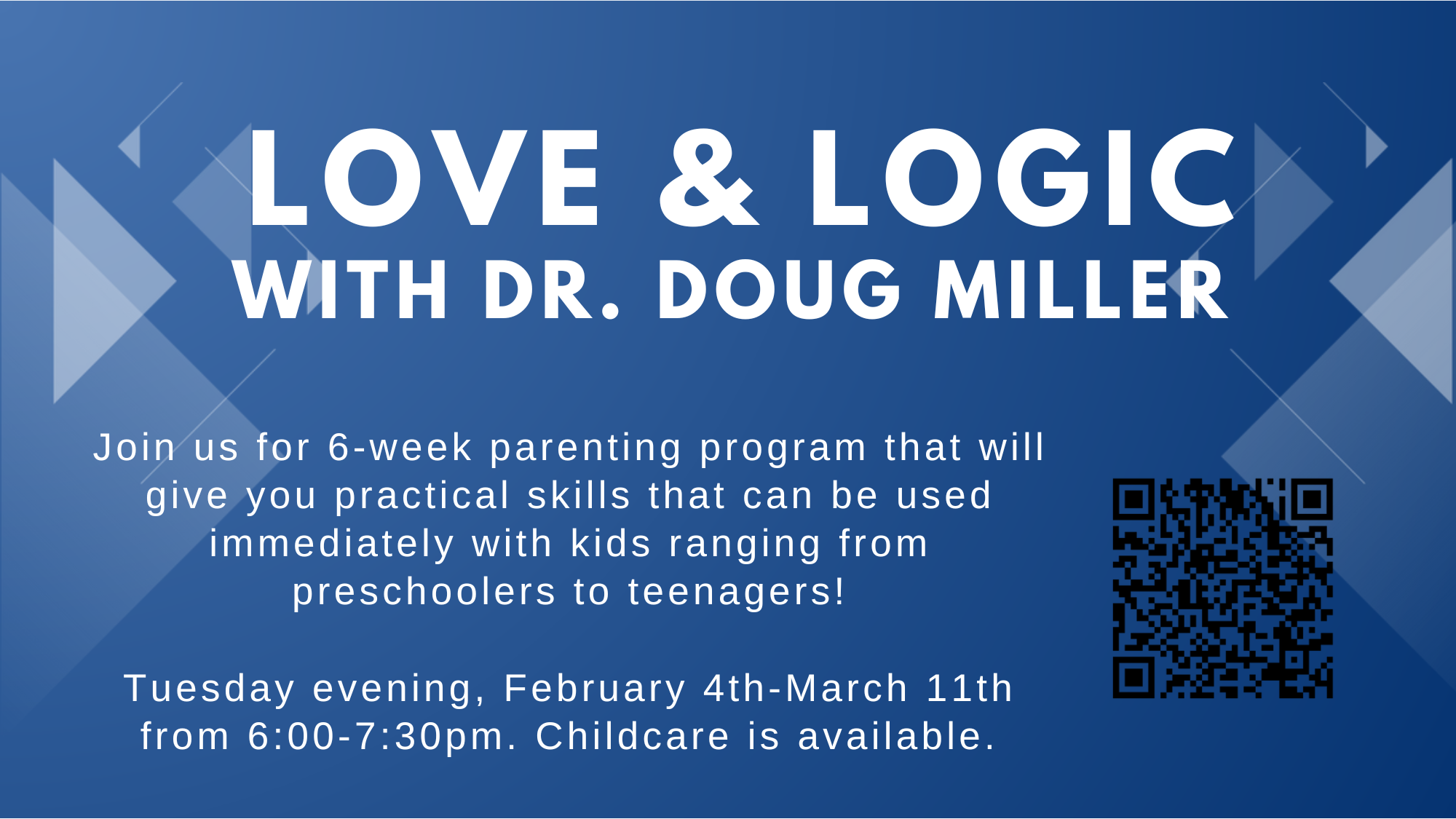 LOVE & LOGIC
WITH DR. DOUG MILLER

Join us for 6-week parenting program that will give you practical skills that can be used immediately with kids ranging from preschoolers to teenagers!

Tuesday evening, February 4th-March 11th from 6:00-7:30pm. Childcare is available.